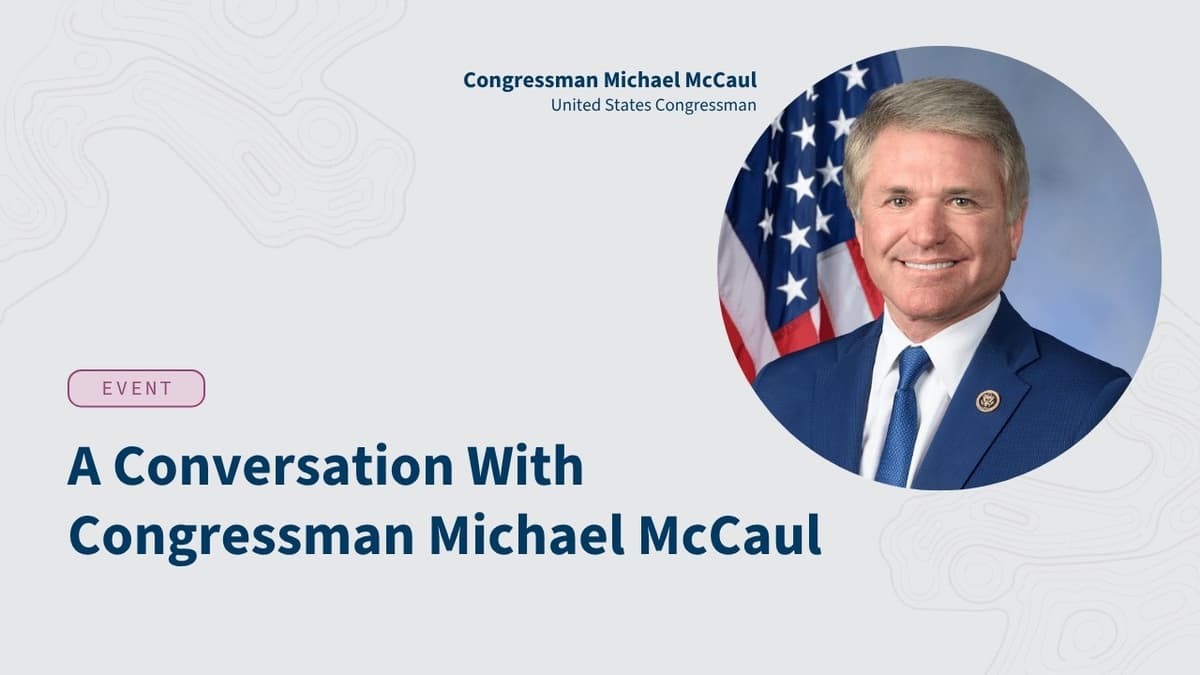 Congressman Michael McCaul
United States Congressman

EVENT

A Conversation With Congressman Michael McCaul